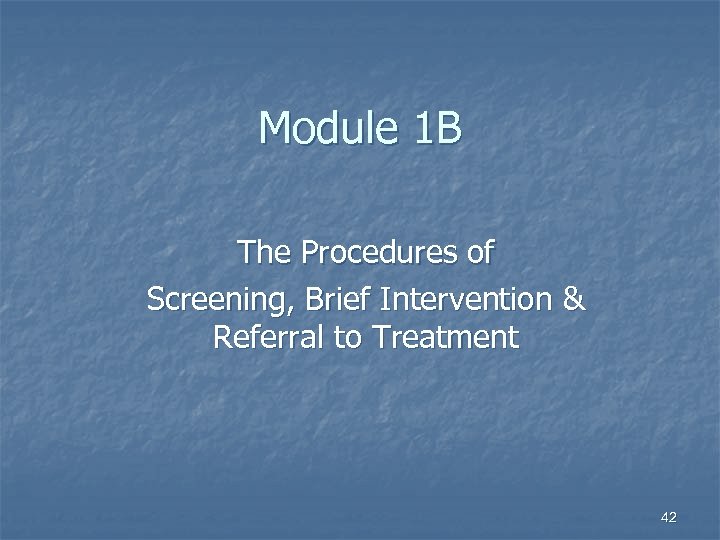 Module 1B

The Procedures of
Screening, Brief Intervention & Referral to Treatment

42